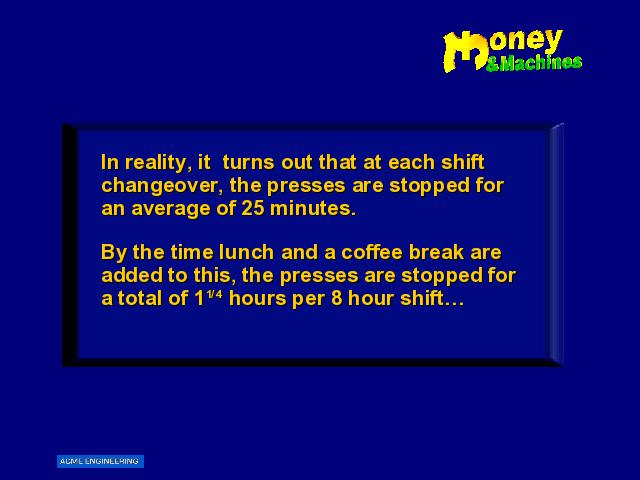 Money
&Machines

In reality, it turns out that at each shift changeover, the presses are stopped for an average of 25 minutes.

By the time lunch and a coffee break are added to this, the presses are stopped for a total of $1^{1/4}$ hours per 8 hour shift…

ACME ENGINEERING